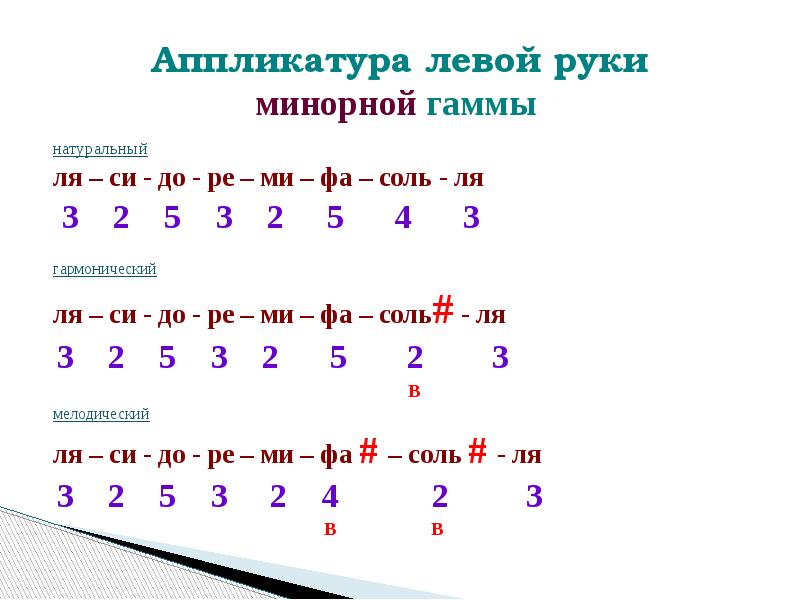 Аппликатура левой руки
минорной гаммы

натуральный
ля – си - до - ре – ми – фа – соль - ля
3 2 5 3 2 5 4 3

гармонический
ля – си - до - ре – ми – фа – соль# - ля
3 2 5 3 2 5 2 3
в

мелодический
ля – си - до - ре – ми – фа # – соль # - ля
3 2 5 3 2 4 2 3
в в